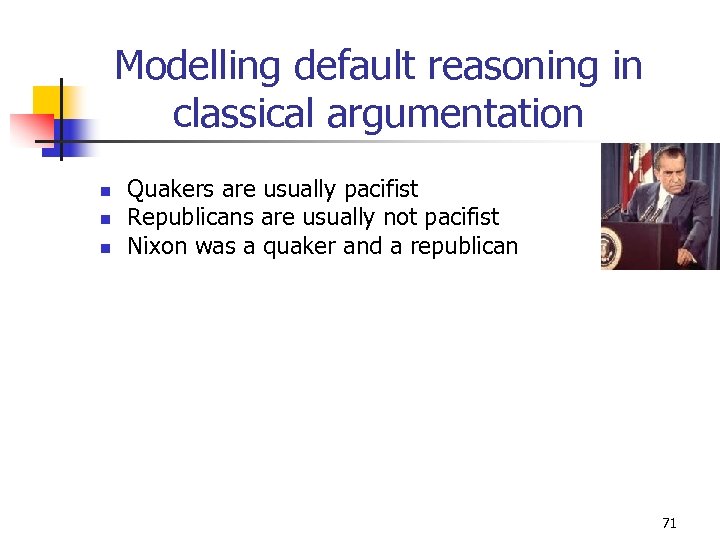 Modelling default reasoning in classical argumentation

- Quakers are usually pacifist
- Republicans are usually not pacifist
- Nixon was a quaker and a republican

71